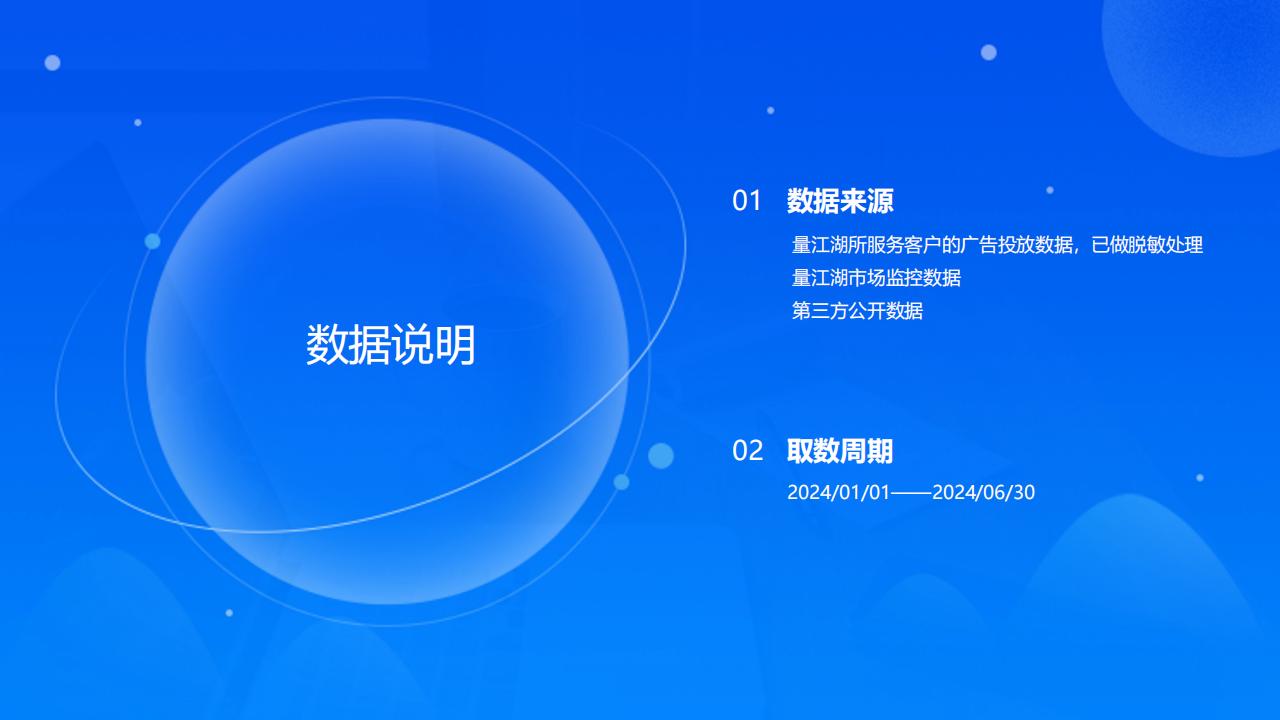 数据说明

01 数据来源

量江湖所服务客户的广告投放数据，已做脱敏处理
量江湖市场监控数据
第三方公开数据

02 取数周期

2024/01/01——2024/06/30